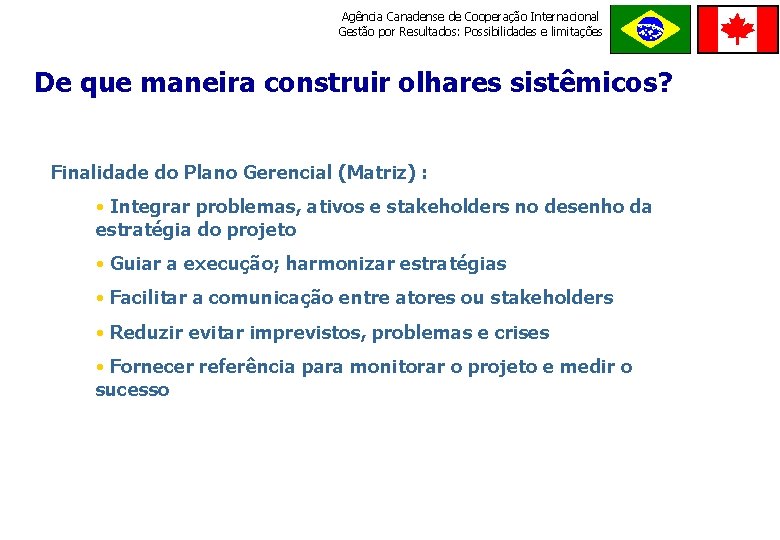 Agência Canadense de Cooperação Internacional
Gestão por Resultados: Possibilidades e limitações

De que maneira construir olhares sistêmicos?

Finalidade do Plano Gerencial (Matriz) :

• Integrar problemas, ativos e stakeholders no desenho da estratégia do projeto

• Guiar a execução; harmonizar estratégias

• Facilitar a comunicação entre atores ou stakeholders

• Reduzir evitar imprevistos, problemas e crises

• Fornecer referência para monitorar o projeto e medir o sucesso